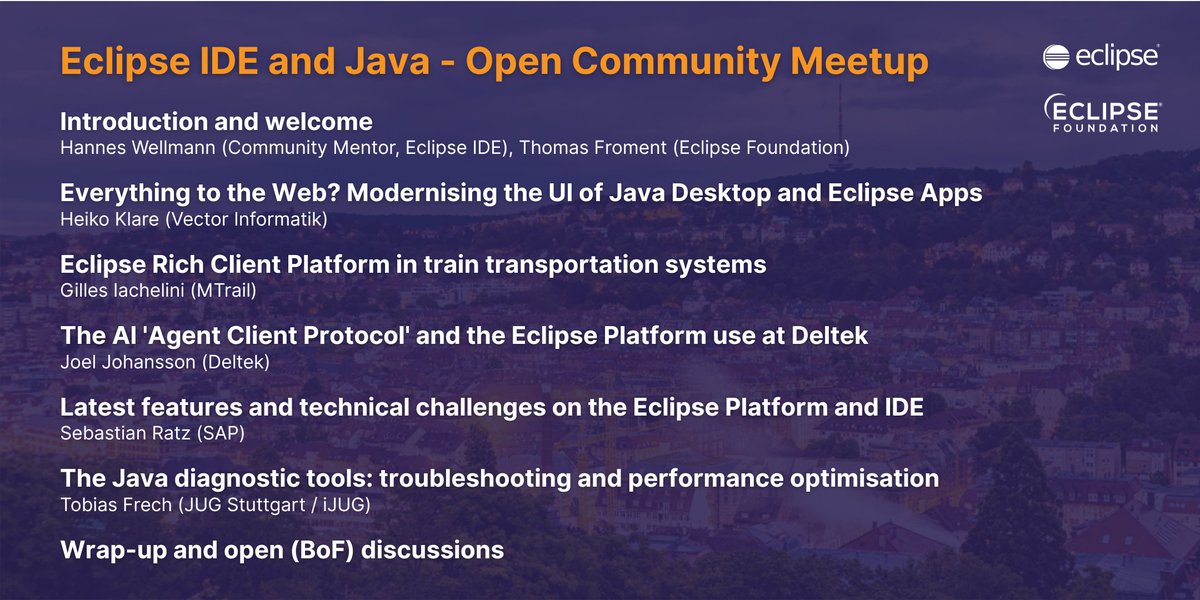 Eclipse IDE and Java - Open Community Meetup

eclipse

ECLIPSE FOUNDATION

Introduction and welcome
Hannes Wellmann (Community Mentor, Eclipse IDE), Thomas Froment (Eclipse Foundation)

Everything to the Web? Modernising the UI of Java Desktop and Eclipse Apps
Heiko Klare (Vector Informatik)

Eclipse Rich Client Platform in train transportation systems
Gilles Iachelini (MTrail)

The AI 'Agent Client Protocol' and the Eclipse Platform use at Deltek
Joel Johansson (Deltek)

Latest features and technical challenges on the Eclipse Platform and IDE
Sebastian Ratz (SAP)

The Java diagnostic tools: troubleshooting and performance optimisation
Tobias Frech (JUG Stuttgart / iJUG)

Wrap-up and open (BoF) discussions